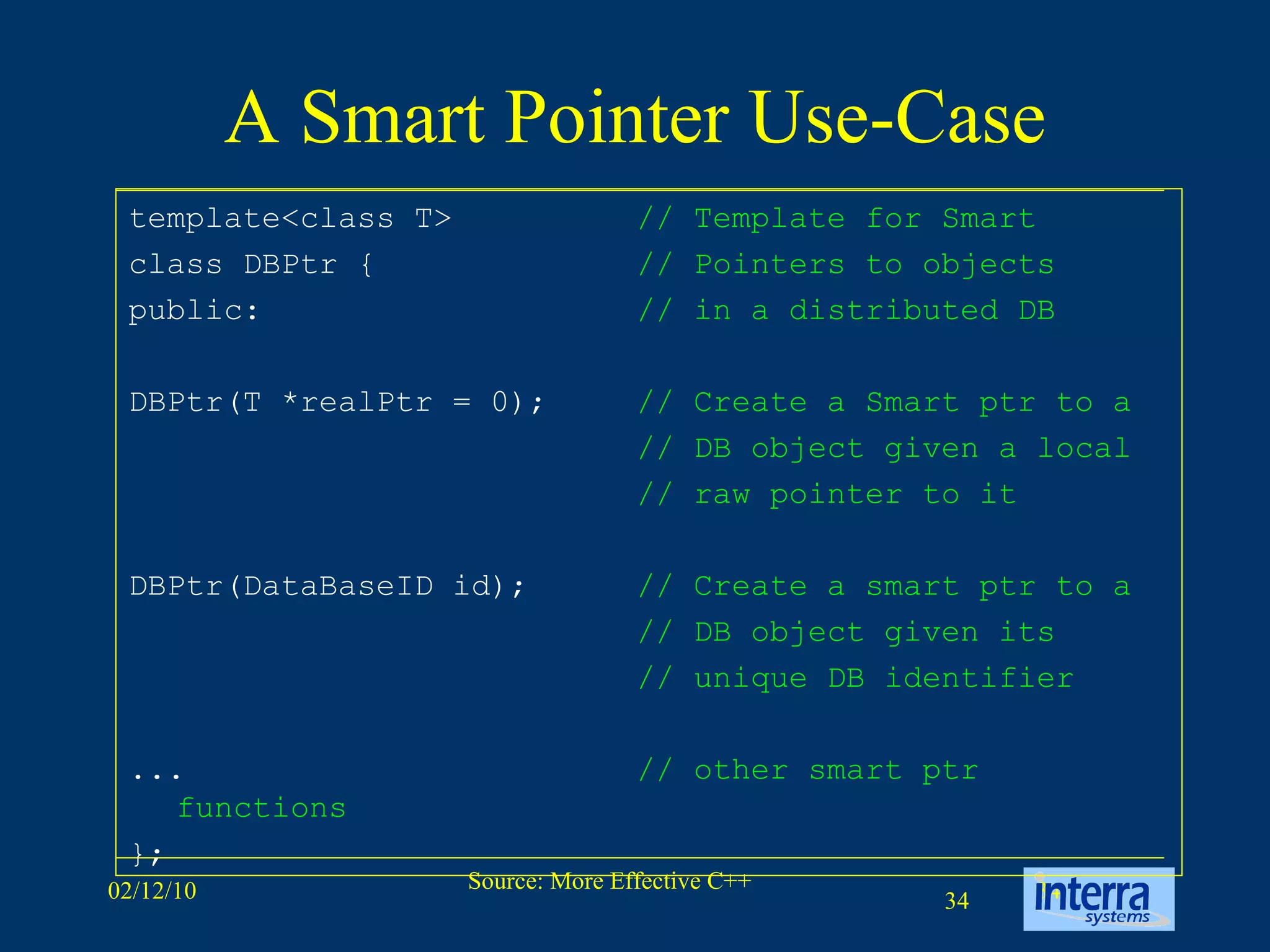 A Smart Pointer Use-Case

template<class T> // Template for Smart
class DBPtr { // Pointers to objects
public: // in a distributed DB

DBPtr(T *realPtr = 0); // Create a Smart ptr to a
// DB object given a local
// raw pointer to it

DBPtr(DataBaseID id); // Create a smart ptr to a
// DB object given its
// unique DB identifier

... // other smart ptr
functions
};

02/12/10

Source: More Effective C++

34

interra systems